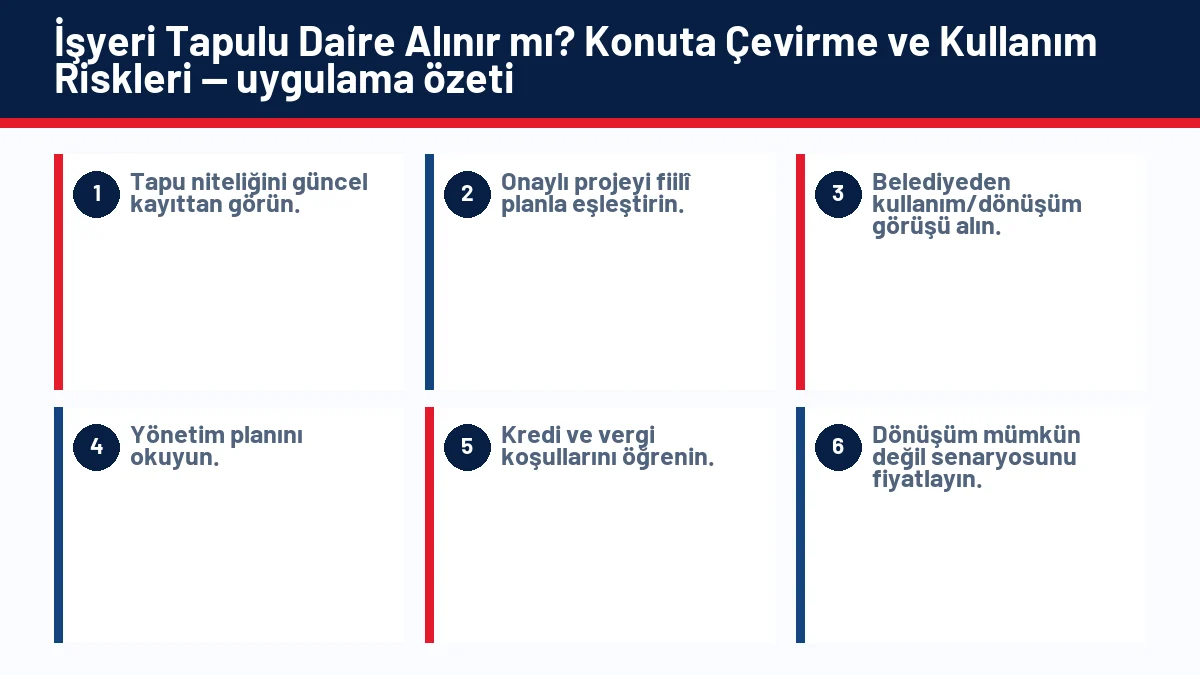 İşyeri Tapulu Daire Alınır mı? Konuta Çevirme ve Kullanım Riskleri — uygulama özeti

1 Tapu niteliğini güncel kayıttan görün.

2 Onaylı projeyi fiilî planla eşleştirin.

3 Belediyeden kullanım/dönüşüm görüşü alın.

4 Yönetim planını okuyun.

5 Kredi ve vergi koşullarını öğrenin.

6 Dönüşüm mümkün değil senaryosunu fiyatlayın.